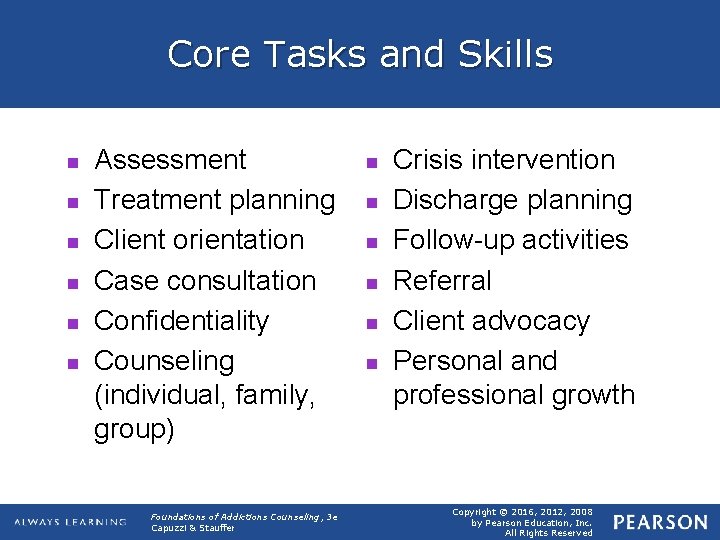 Core Tasks and Skills

- Assessment
- Treatment planning
- Client orientation
- Case consultation
- Confidentiality
- Counseling (individual, family, group)

- Crisis intervention
- Discharge planning
- Follow-up activities
- Referral
- Client advocacy
- Personal and professional growth

ALWAYS LEARNING

Foundations of Addictions Counseling, 3e
Capuzzi & Stauffer

Copyright © 2016, 2012, 2008 by Pearson Education, Inc. All Rights Reserved

PEARSON